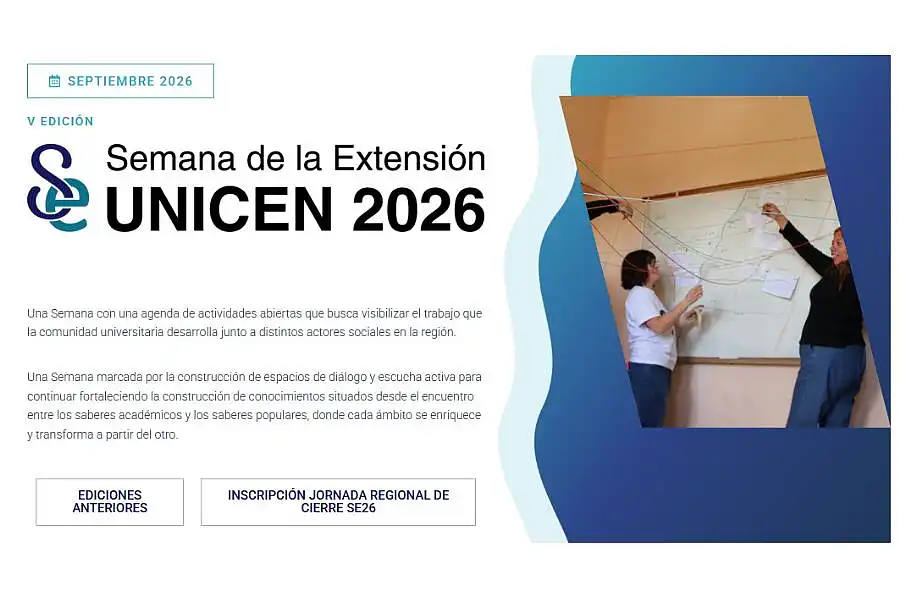 SEPTIEMBRE 2026

V EDICIÓN

Se

Semana de la Extensión
UNICEN 2026

Una Semana con una agenda de actividades abiertas que busca visibilizar el trabajo que la comunidad universitaria desarrolla junto a distintos actores sociales en la región.

Una Semana marcada por la construcción de espacios de diálogo y escucha activa para continuar fortaleciendo la construcción de conocimientos situados desde el encuentro entre los saberes académicos y los saberes populares, donde cada ámbito se enriquece y transforma a partir del otro.

EDICIONES ANTERIORES

INSCRIPCIÓN JORNADA REGIONAL DE CIERRE SE26